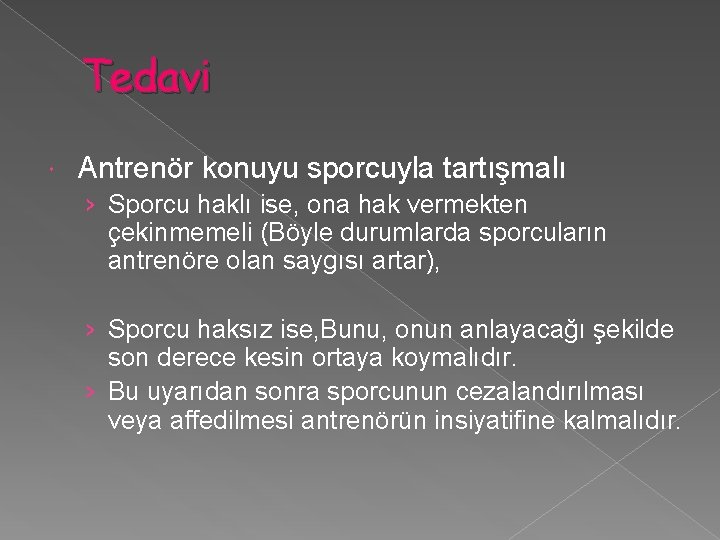 Tedavi

Antrenör konuyu sporcuyla tartışmalı

› Sporcu haklı ise, ona hak vermekten çekinmemeli (Böyle durumlarda sporcuların antrenöre olan saygısı artar),

› Sporcu haksız ise,Bunu, onun anlayacağı şekilde son derece kesin ortaya koymalıdır.

› Bu uyarıdan sonra sporcunun cezalandırılması veya affedilmesi antrenörün insiyatifine kalmalıdır.